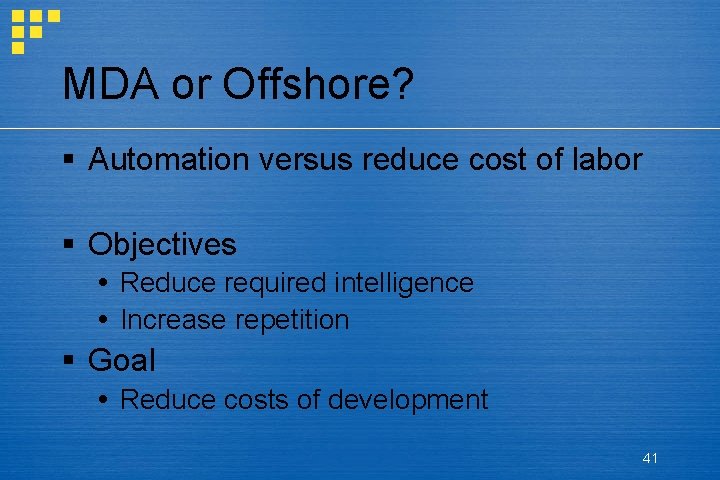 MDA or Offshore?

▪ Automation versus reduce cost of labor

▪ Objectives
• Reduce required intelligence
• Increase repetition

▪ Goal
• Reduce costs of development

41